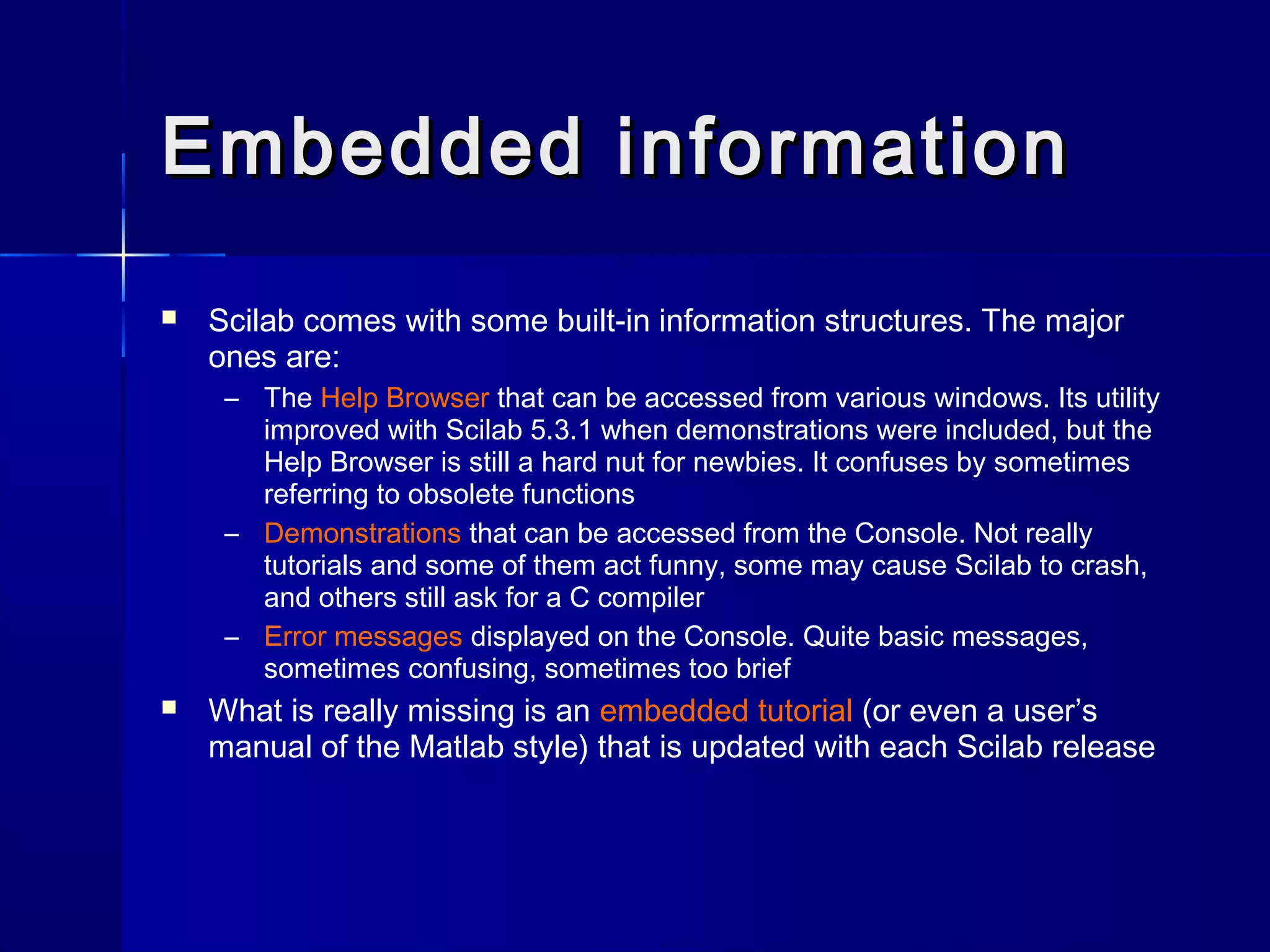 Embedded information

▪ Scilab comes with some built-in information structures. The major ones are:

– The Help Browser that can be accessed from various windows. Its utility improved with Scilab 5.3.1 when demonstrations were included, but the Help Browser is still a hard nut for newbies. It confuses by sometimes referring to obsolete functions

– Demonstrations that can be accessed from the Console. Not really tutorials and some of them act funny, some may cause Scilab to crash, and others still ask for a C compiler

– Error messages displayed on the Console. Quite basic messages, sometimes confusing, sometimes too brief

▪ What is really missing is an embedded tutorial (or even a user’s manual of the Matlab style) that is updated with each Scilab release